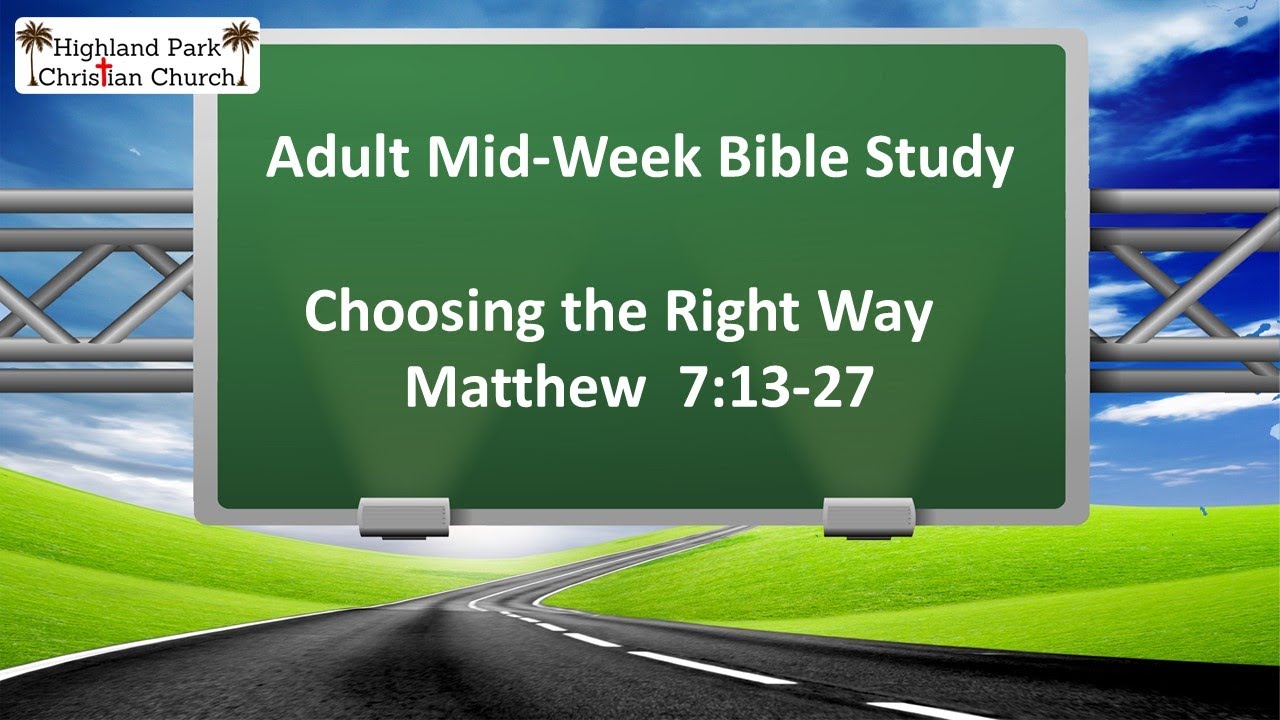 Highland Park
Christian Church

Adult Mid-Week Bible Study

Choosing the Right Way
Matthew 7:13-27